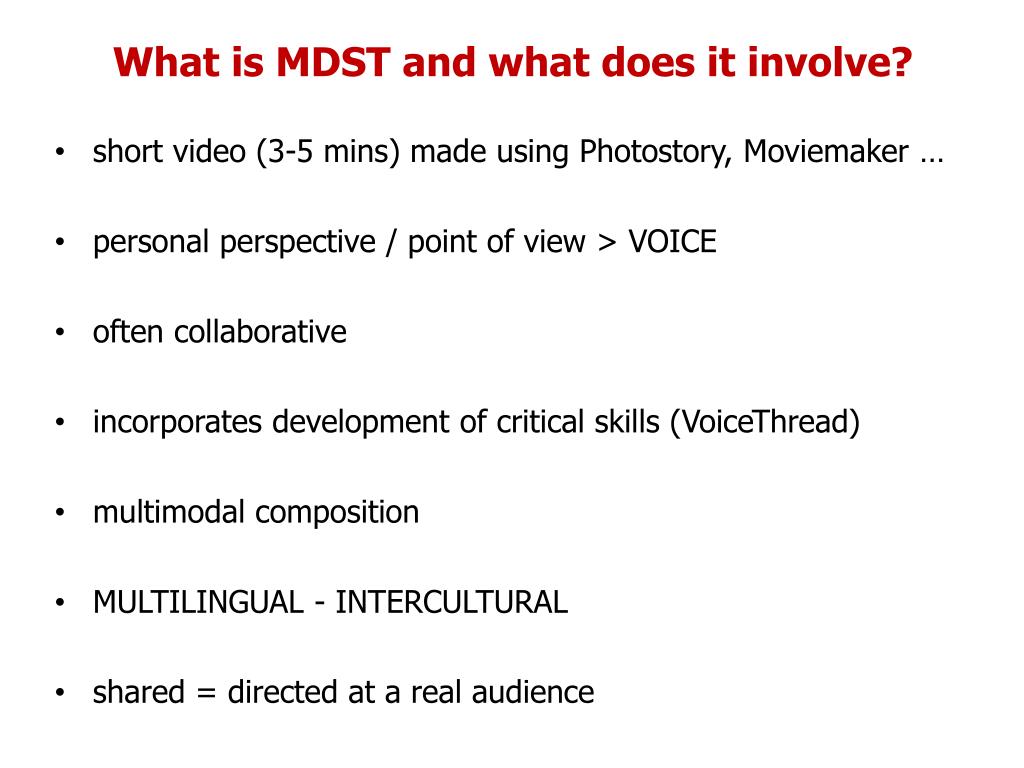 What is MDST and what does it involve?

• short video (3-5 mins) made using Photostory, Moviemaker …

• personal perspective / point of view > VOICE

• often collaborative

• incorporates development of critical skills (VoiceThread)

• multimodal composition

• MULTILINGUAL - INTERCULTURAL

• shared = directed at a real audience